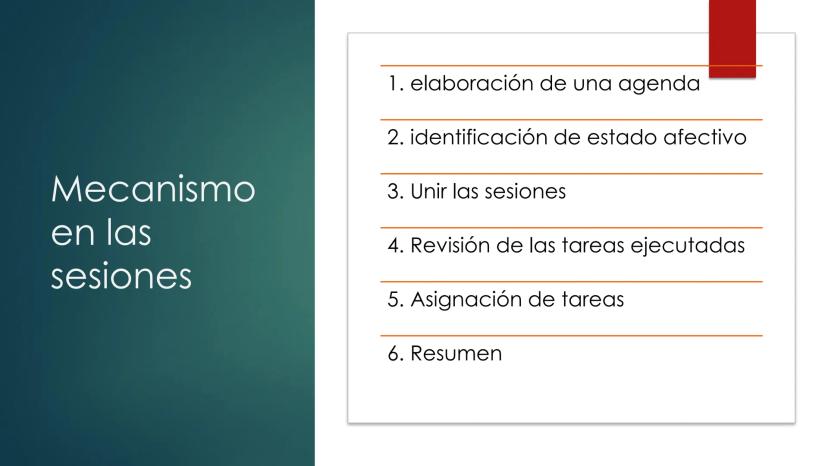 Mecanismo en las sesiones

1. elaboración de una agenda

2. identificación de estado afectivo

3. Unir las sesiones

4. Revisión de las tareas ejecutadas

5. Asignación de tareas

6. Resumen